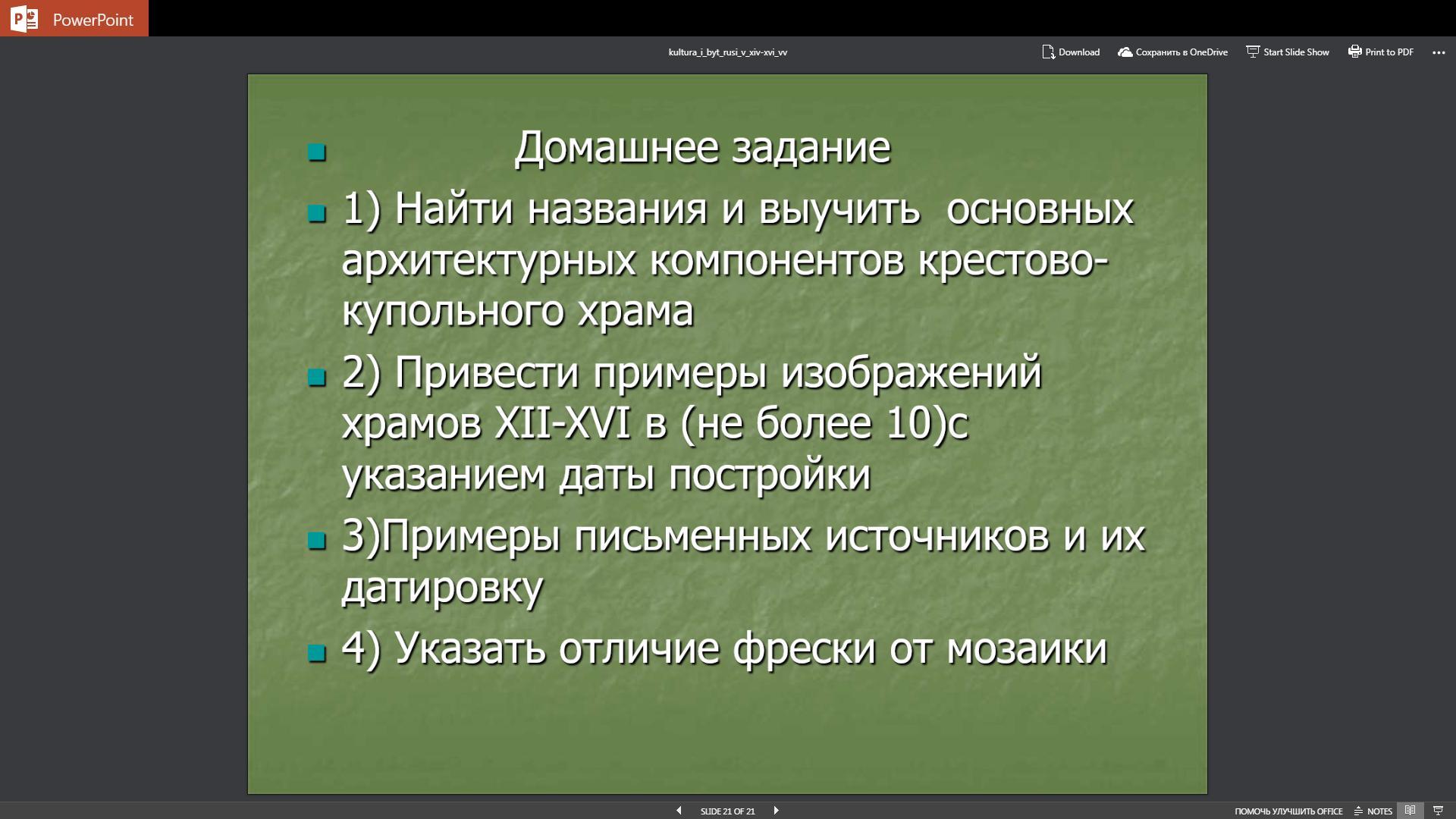 PowerPoint

kultura_i_byt_rusi_v_xiv-xvi_vv

Download Сохранить в OneDrive Start Slide Show Print to PDF ...

Домашнее задание

1) Найти названия и выучить основных архитектурных компонентов крестово-купольного храма

2) Привести примеры изображений храмов XII-XVI в (не более 10)с указанием даты постройки

3)Примеры письменных источников и их датировку

4) Указать отличие фрески от мозаики

SLIDE 21 OF 21

ПОМОЧЬ УЛУЧШИТЬ OFFICE NOTES